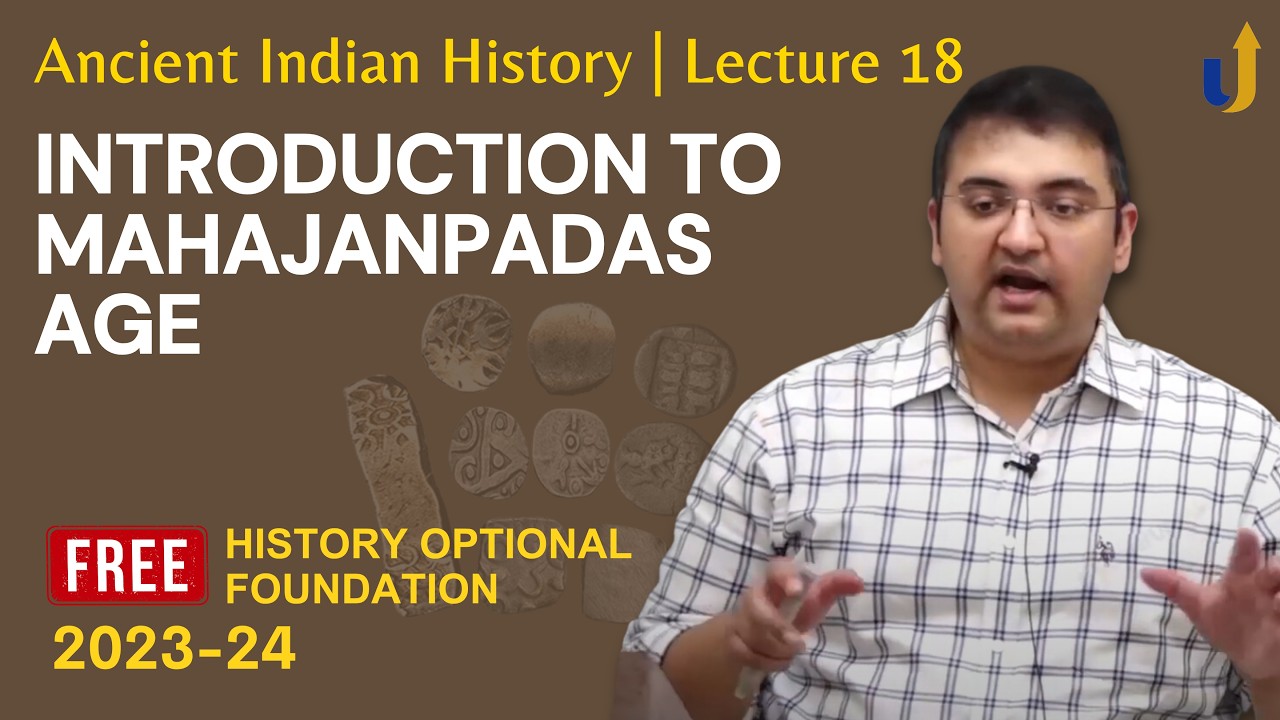 Ancient Indian History | Lecture 18

INTRODUCTION TO MAHAJANPADAS AGE

FREE

HISTORY OPTIONAL FOUNDATION

2023-24